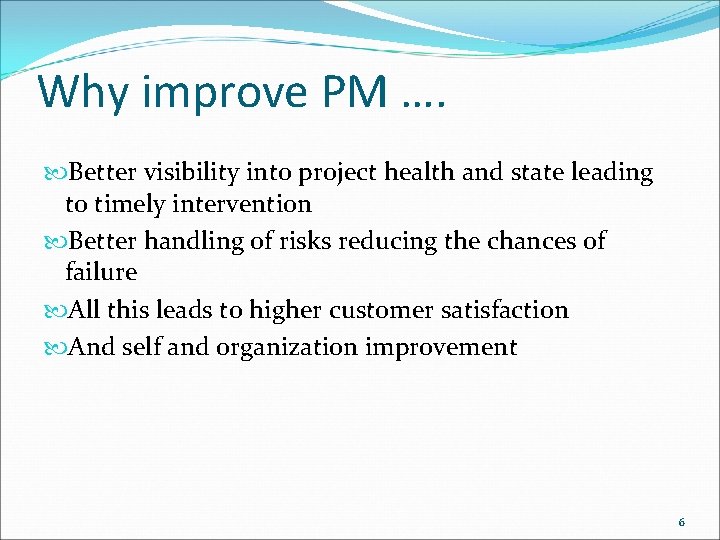 Why improve PM ….

Better visibility into project health and state leading to timely intervention

Better handling of risks reducing the chances of failure

All this leads to higher customer satisfaction

And self and organization improvement

6